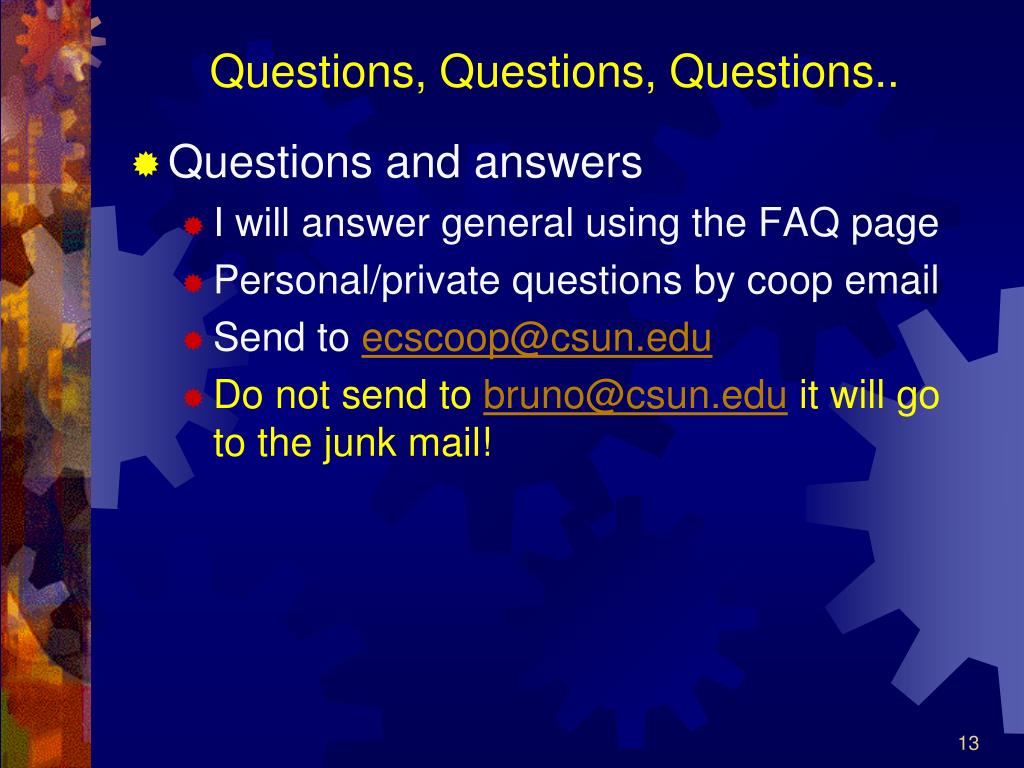 Questions, Questions, Questions..

Questions and answers

I will answer general using the FAQ page

Personal/private questions by coop email

Send to ecscoop@csun.edu

Do not send to bruno@csun.edu it will go to the junk mail!

13